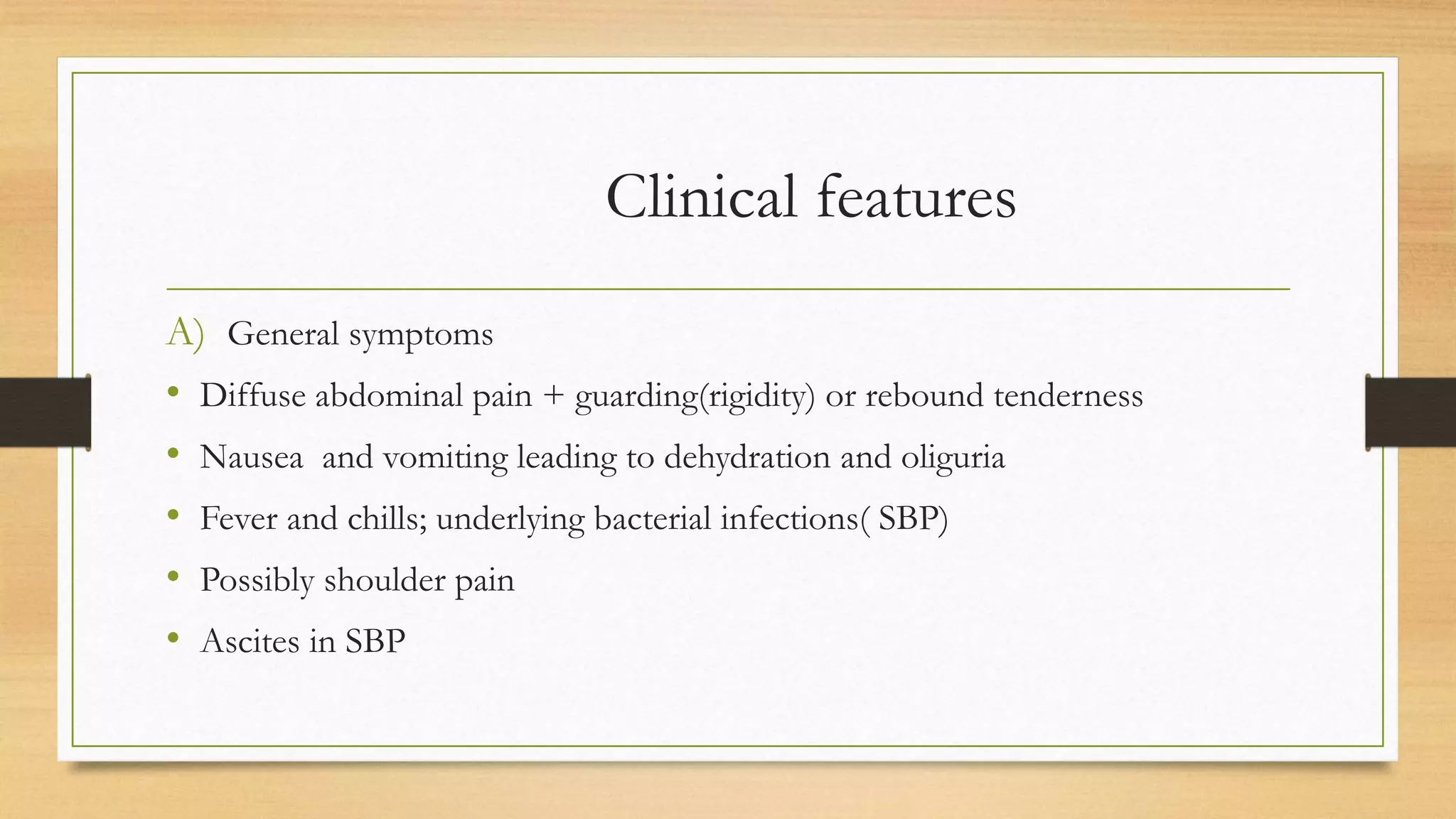 Clinical features

A) General symptoms

• Diffuse abdominal pain + guarding(rigidity) or rebound tenderness

• Nausea and vomiting leading to dehydration and oliguria

• Fever and chills; underlying bacterial infections( SBP)

• Possibly shoulder pain

• Ascites in SBP